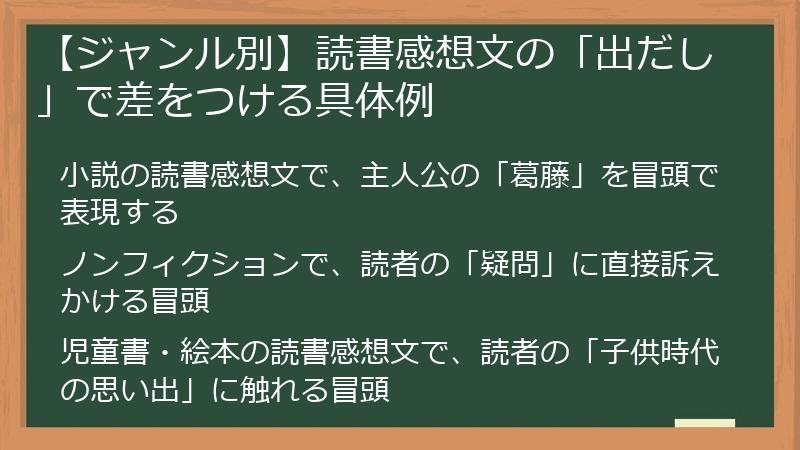 【ジャンル別】読書感想文の「出だし」で差をつける具体例

小説の読書感想文で、主人公の「葛藤」を冒頭で表現する

ノンフィクションで、読者の「疑問」に直接訴えかける冒頭

児童書・絵本の読書感想文で、読者の「子供時代の思い出」に触れる冒頭